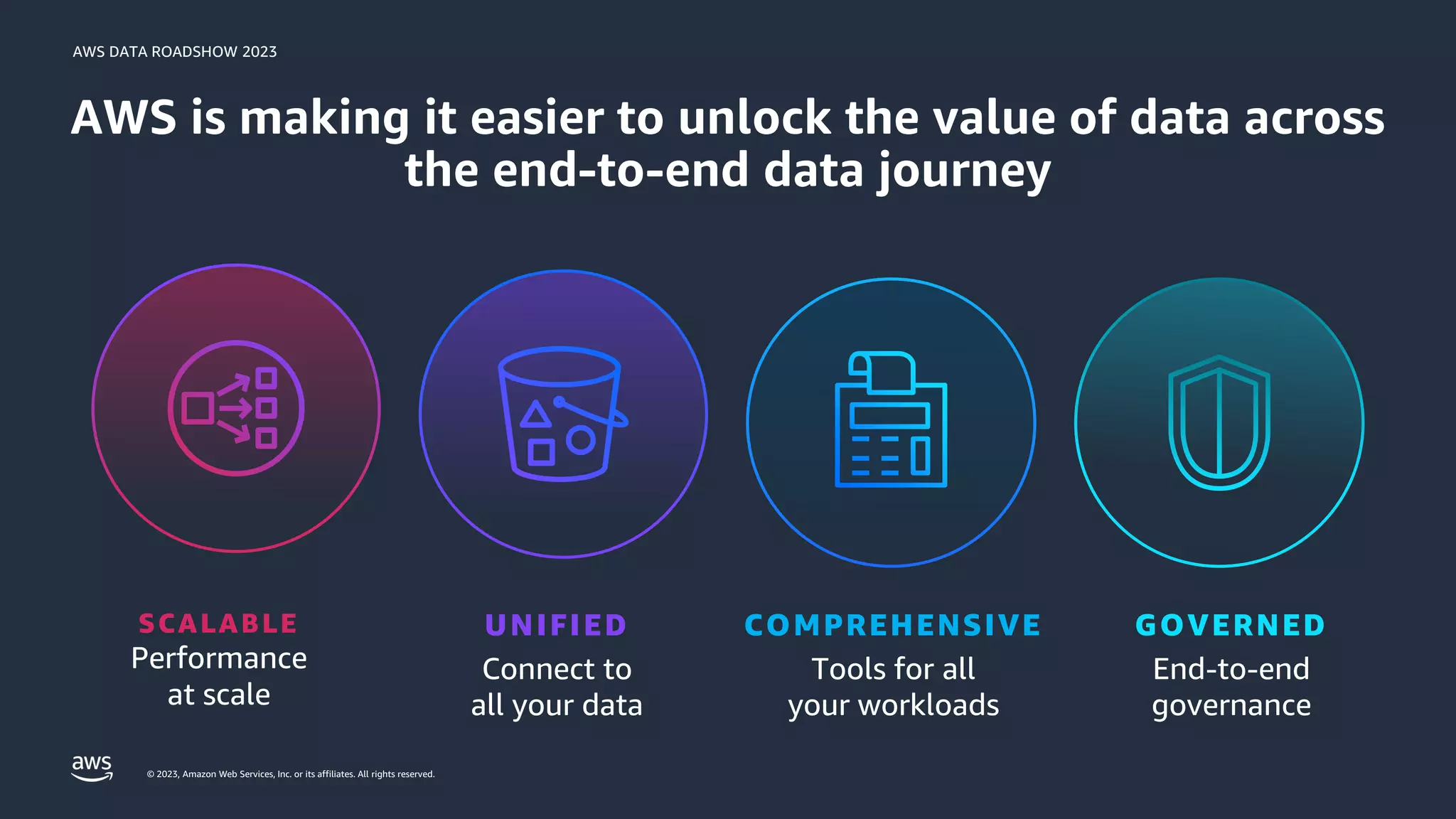 AWS DATA ROADSHOW 2023

AWS is making it easier to unlock the value of data across the end-to-end data journey

SCALABLE
Performance at scale

UNIFIED
Connect to all your data

COMPREHENSIVE
Tools for all your workloads

GOVERNED
End-to-end governance

aws

© 2023, Amazon Web Services, Inc. or its affiliates. All rights reserved.